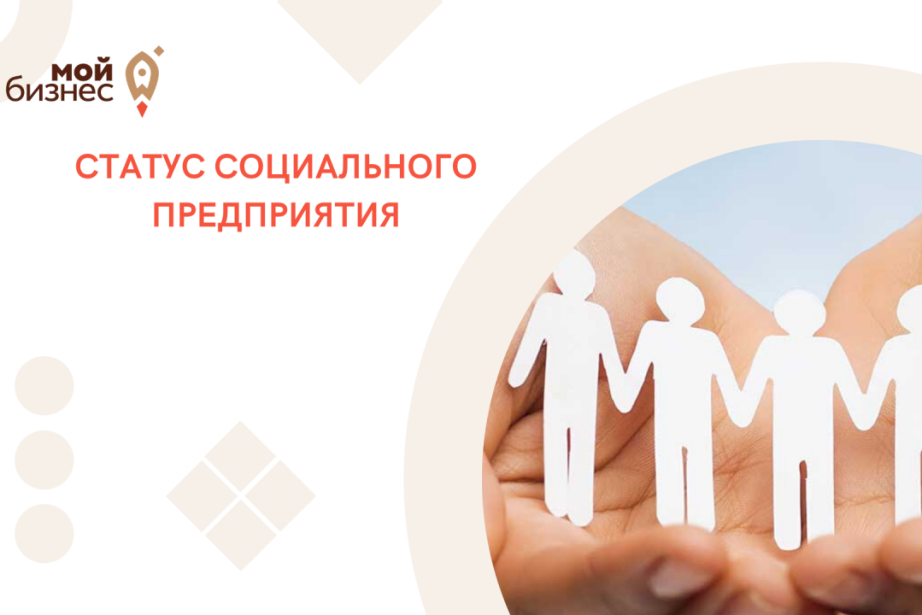 мой
бизнес

СТАТУС СОЦИАЛЬНОГО ПРЕДПРИЯТИЯ